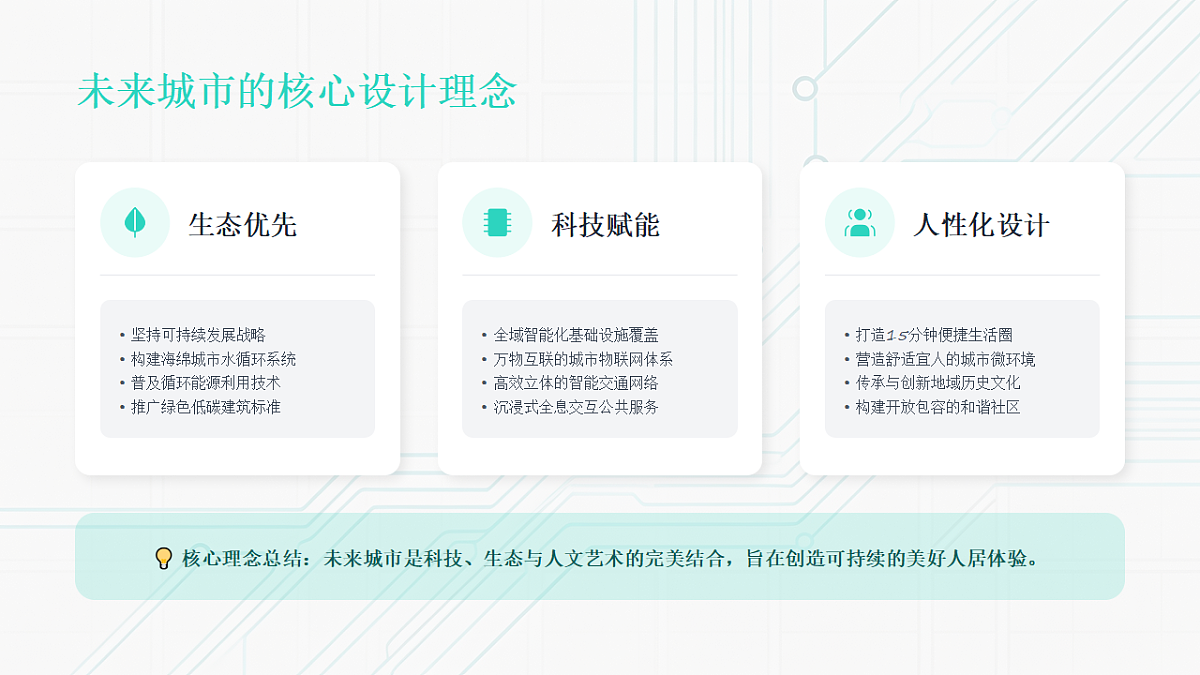 未来城市的核心设计理念

生态优先

• 坚持可持续发展战略
• 构建海绵城市水循环系统
• 普及循环能源利用技术
• 推广绿色低碳建筑标准

科技赋能

• 全域智能化基础设施覆盖
• 万物互联的城市物联网体系
• 高效立体的智能交通网络
• 沉浸式全息交互公共服务

人性化设计

• 打造15分钟便捷生活圈
• 营造舒适宜人的城市微环境
• 传承与创新地域历史文化
• 构建开放包容的和谐社区

核心理念总结：未来城市是科技、生态与人文艺术的完美结合，旨在创造可持续的美好人居体验。